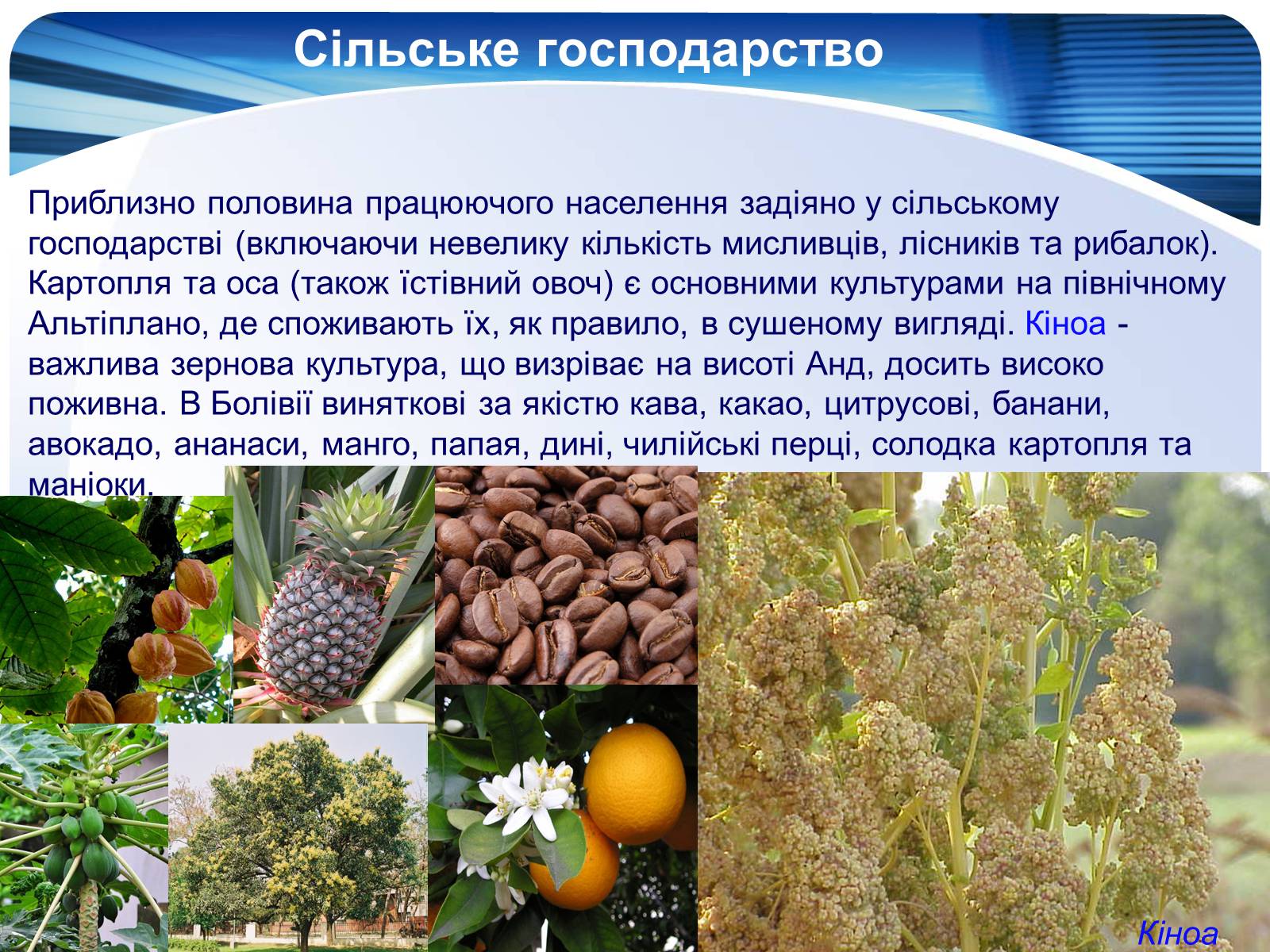 Сільське господарство

Приблизно половина працюючого населення задіяно у сільському господарстві (включаючи невелику кількість мисливців, лісників та рибалок). Картопля та оса (також їстівний овоч) є основними культурами на північному Альтіплано, де споживають їх, як правило, в сушеному вигляді. Кіноа - важлива зернова культура, що визріває на висоті Анд, досить високо поживна. В Болівії виняткові за якістю кава, какао, цитрусові, банани, авокадо, ананаси, манго, папая, дині, чилійські перці, солодка картопля та маніоки.

Кіноа